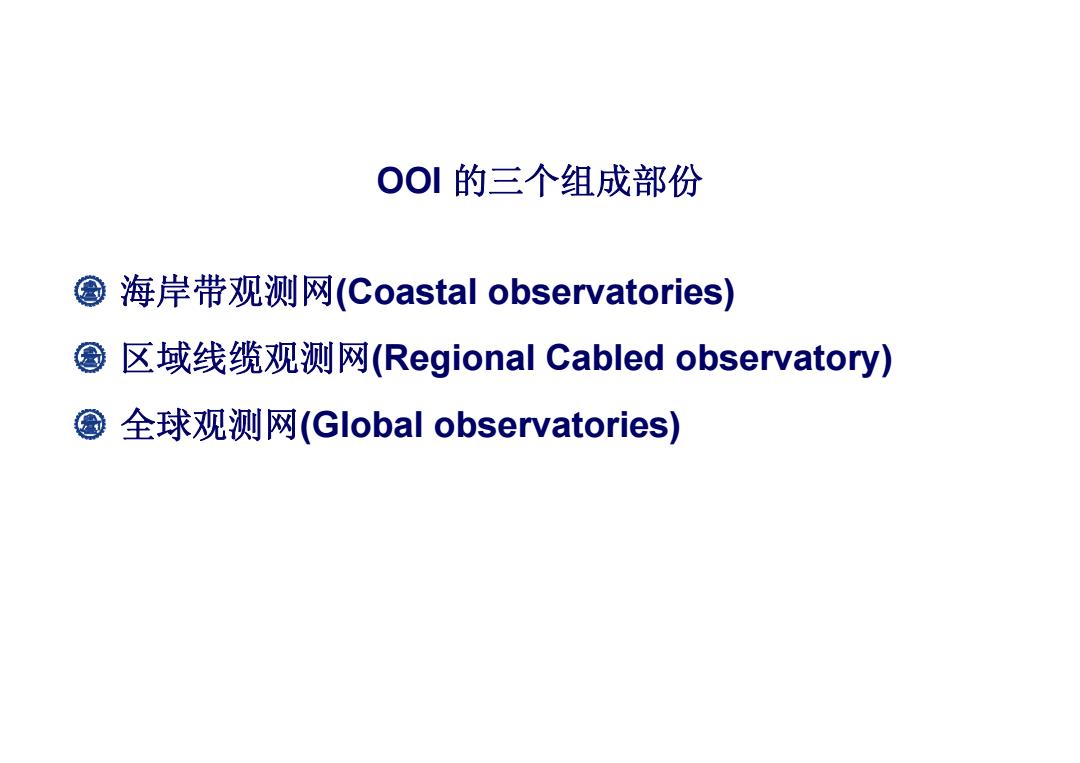 OOI 的三个组成部份

海岸带观测网(Coastal observatories)

区域线缆观测网(Regional Cabled observatory)

全球观测网(Global observatories)